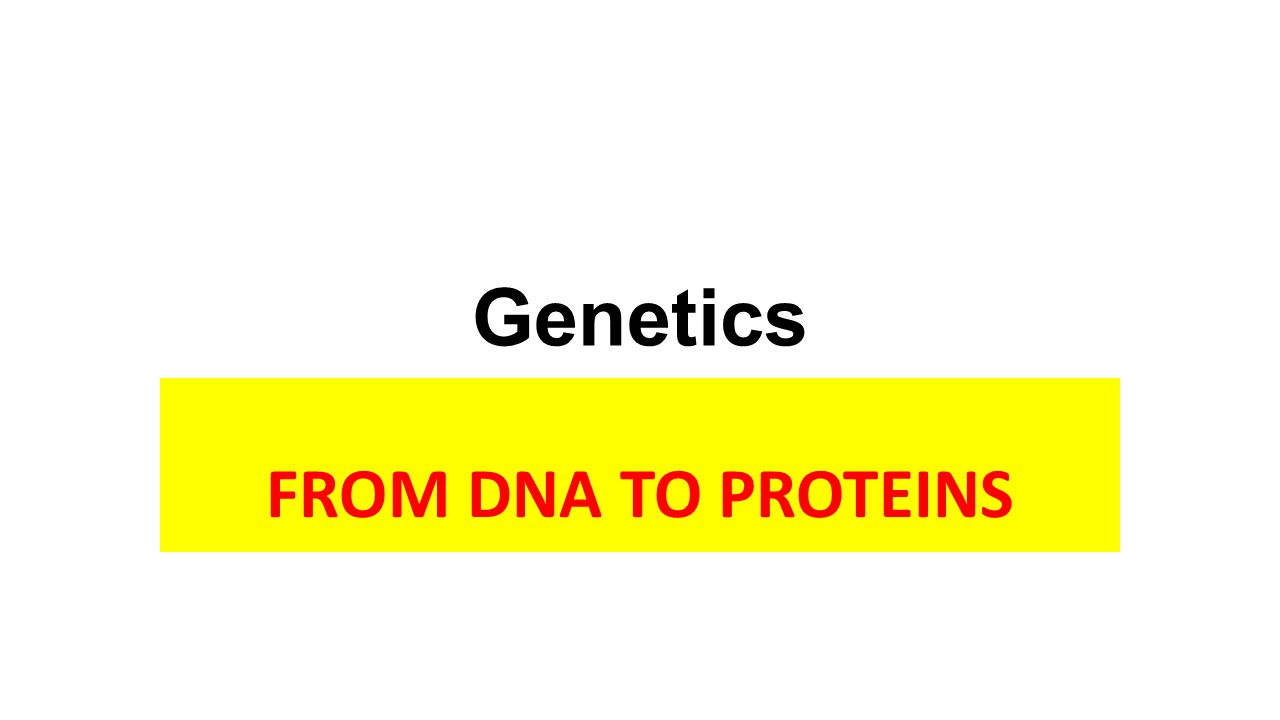 Genetics

FROM DNA TO PROTEINS